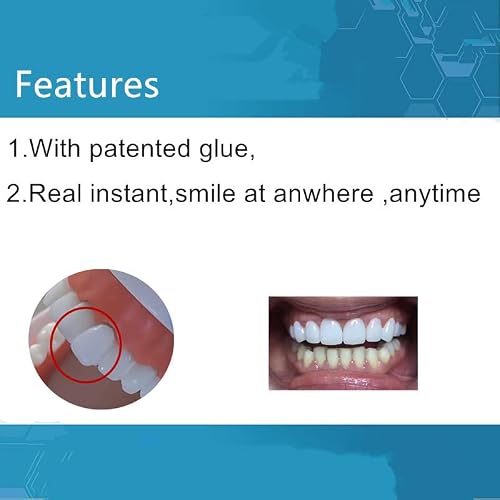 Features

1.With patented glue,

2.Real instant,smile at anwhere ,anytime